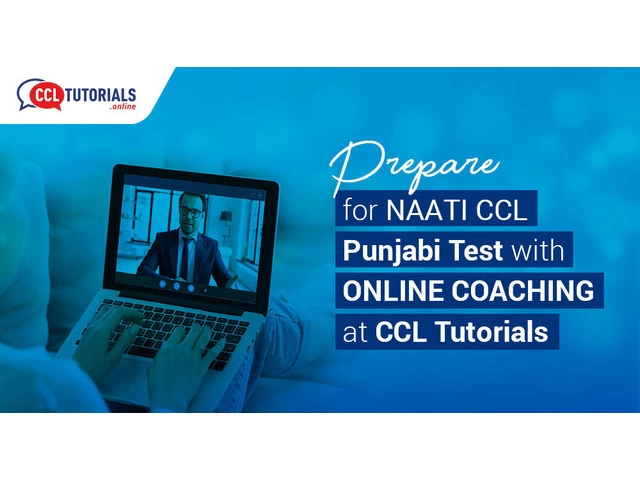 CCL TUTORIALS
.online

Prepare
for NAATI CCL
Punjabi Test with
ONLINE COACHING
at CCL Tutorials